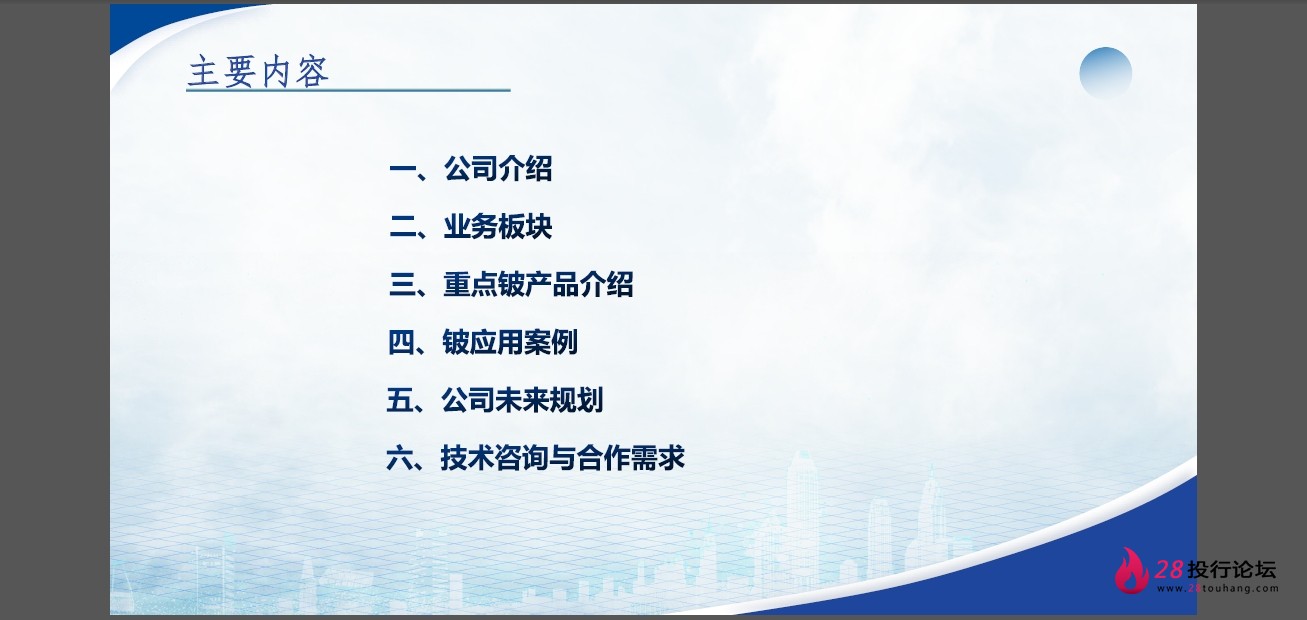 主要内容

一、公司介绍

二、业务板块

三、重点铍产品介绍

四、铍应用案例

五、公司未来规划

六、技术咨询与合作需求

28投行论坛
www.28touhang.com